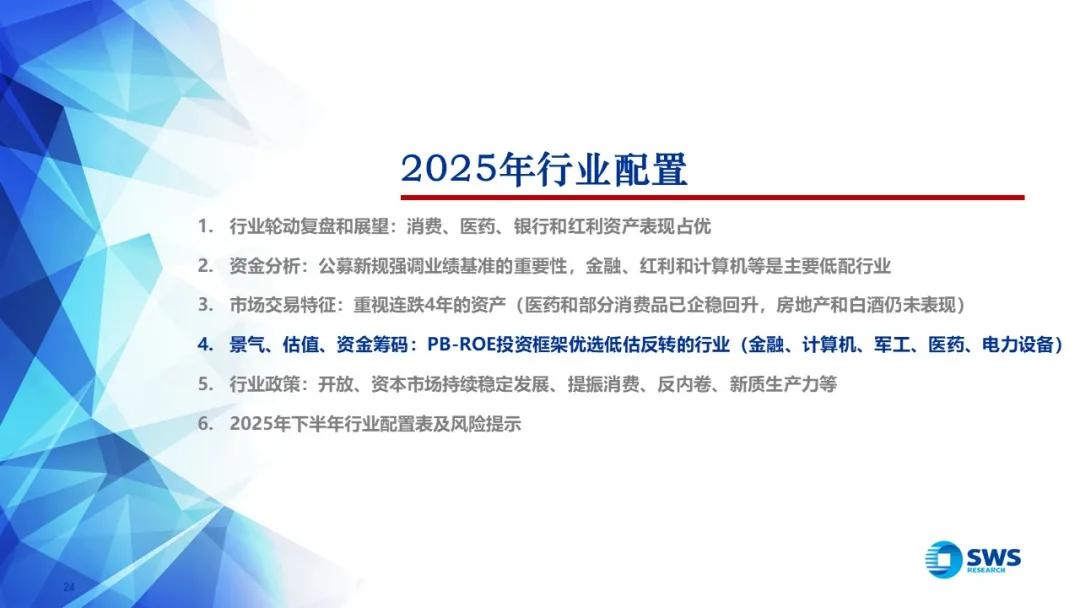 2025年行业配置

1. 行业轮动复盘和展望：消费、医药、银行和红利资产表现占优

2. 资金分析：公募新规强调业绩基准的重要性，金融、红利和计算机等是主要低配行业

3. 市场交易特征：重视连跌4年的资产（医药和部分消费品已企稳回升，房地产和白酒仍未表现）

4. 景气、估值、资金筹码：PB-ROE投资框架优选低估反转的行业（金融、计算机、军工、医药、电力设备）

5. 行业政策：开放、资本市场持续稳定发展、提振消费、反内卷、新质生产力等

6. 2025年下半年行业配置表及风险提示

24

SWS RESEARCH